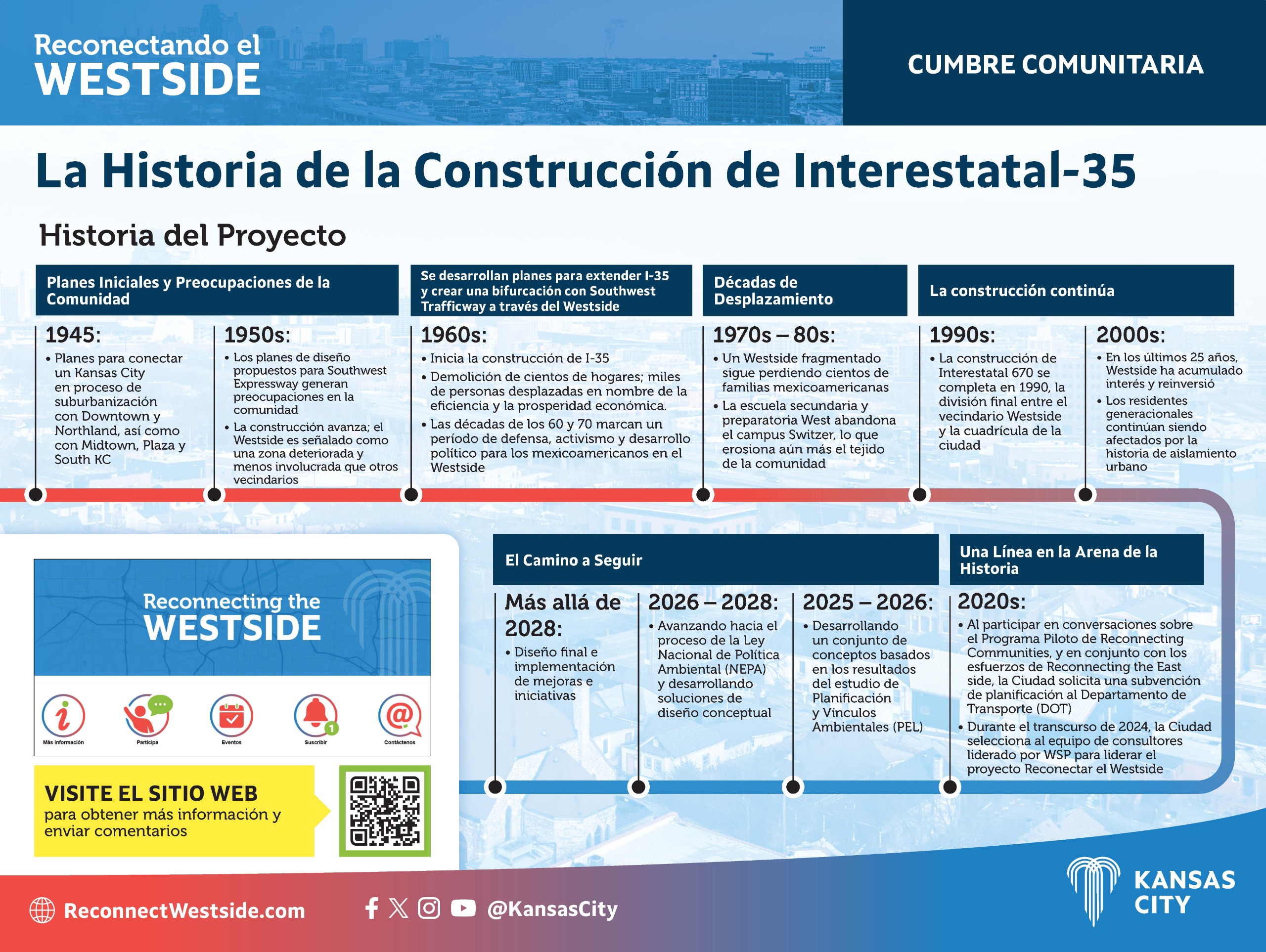 Reconectando el
WESTSIDE

CUMBRE COMUNITARIA

La Historia de la Construcción de Interestatal-35

Historia del Proyecto

Planes Iniciales y Preocupaciones de la Comunidad

1945:
• Planes para conectar un Kansas City en proceso de suburbanización con Downtown y Northland, así como con Midtown, Plaza y South KC

1950s:
• Los planes de diseño propuestos para Southwest Expressway generan preocupaciones en la comunidad
• La construcción avanza; el Westside es señalado como una zona deteriorada y menos involucrada que otros vecindarios

Se desarrollan planes para extender I-35 y crear una bifurcación con Southwest Trafficway a través del Westside

1960s:
• Inicia la construcción de I-35
• Demolición de cientos de hogares; miles de personas desplazadas en nombre de la eficiencia y la prosperidad económica.
• Las décadas de los 60 y 70 marcan un período de defensa, activismo y desarrollo político para los mexicoamericanos en el Westside

Décadas de Desplazamiento

1970s – 80s:
• Un Westside fragmentado sigue perdiendo cientos de familias mexicoamericanas
• La escuela secundaria y preparatoria West abandona el campus Switzer, lo que erosiona aún más el tejido de la comunidad

La construcción continúa

1990s:
• La construcción de Interestatal 670 se completa en 1990, la división final entre el vecindario Westside y la cuadrícula de la ciudad

2000s:
• En los últimos 25 años, Westside ha acumulado interés y reinversió
• Los residentes generacionales continúan siendo afectados por la historia de aislamiento urbano

Reconnecting the
WESTSIDE

Más información
Participa
Eventos
Suscribir
Contáctenos

VISITE EL SITIO WEB
para obtener más información y enviar comentarios

El Camino a Seguir

Más allá de 2028:
• Diseño final e implementación de mejoras e iniciativas

2026 – 2028:
• Avanzando hacia el proceso de la Ley Nacional de Política Ambiental (NEPA) y desarrollando soluciones de diseño conceptual

2025 – 2026:
• Desarrollando un conjunto de conceptos basados en los resultados del estudio de Planificación y Vínculos Ambientales (PEL)

Una Línea en la Arena de la Historia

2020s:
• Al participar en conversaciones sobre el Programa Piloto de Reconnecting Communities, y en conjunto con los esfuerzos de Reconnecting the East side, la Ciudad solicita una subvención de planificación al Departamento de Transporte (DOT)
• Durante el transcurso de 2024, la Ciudad selecciona al equipo de consultores liderado por WSP para liderar el proyecto Reconectar el Westside

ReconnectWestside.com

@KansasCity

KANSAS CITY